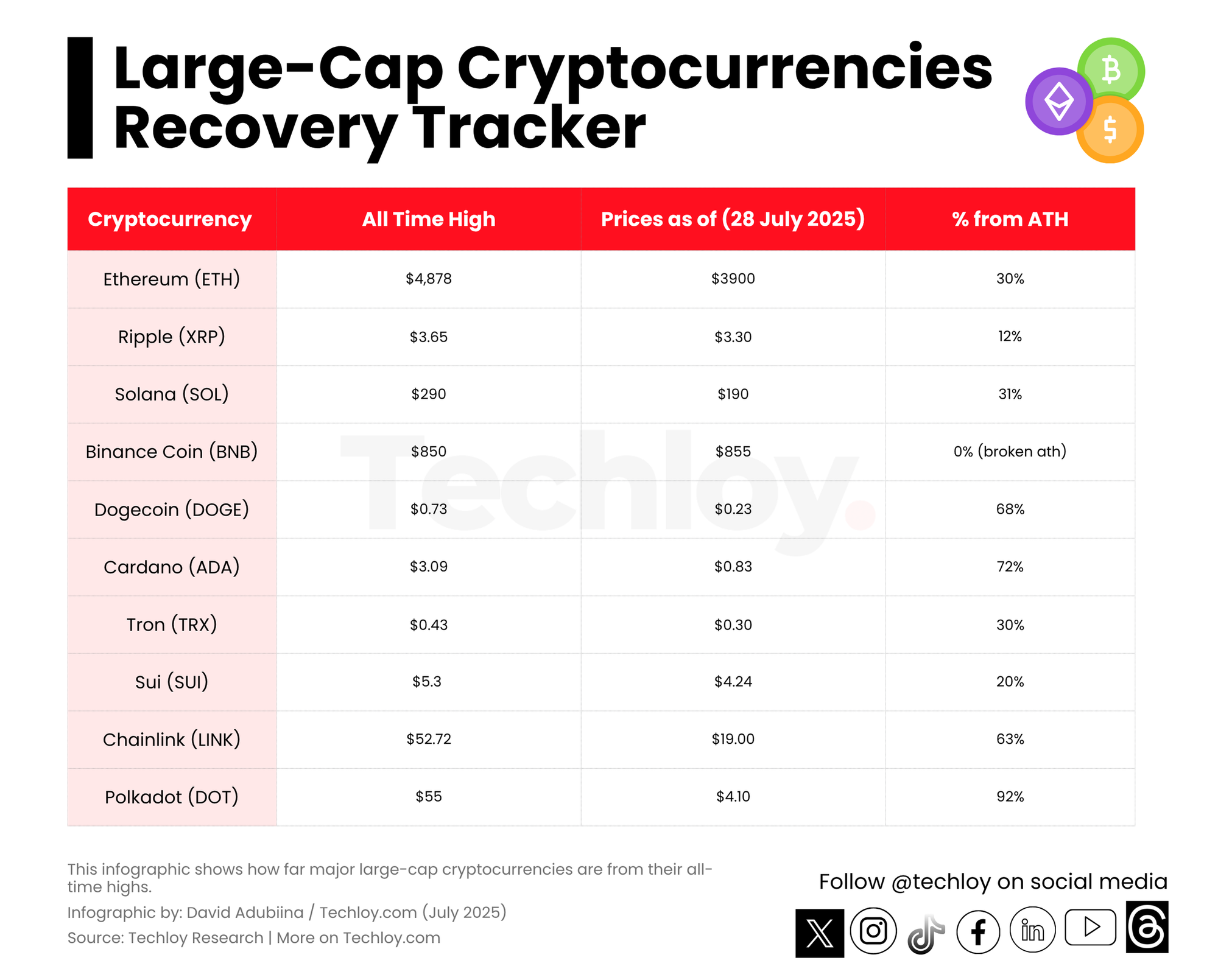 Large-Cap Cryptocurrencies Recovery Tracker

| Cryptocurrency | All Time High | Prices as of (28 July 2025) | % from ATH |
|---|---|---|---|
| Ethereum (ETH) | \$4,878 | \$3900 | 30% |
| Ripple (XRP) | \$3.65 | \$3.30 | 12% |
| Solana (SOL) | \$290 | \$190 | 31% |
| Binance Coin (BNB) | \$850 | \$855 | 0% (broken ath) |
| Dogecoin (DOGE) | \$0.73 | \$0.23 | 68% |
| Cardano (ADA) | \$3.09 | \$0.83 | 72% |
| Tron (TRX) | \$0.43 | \$0.30 | 30% |
| Sui (SUI) | \$5.3 | \$4.24 | 20% |
| Chainlink (LINK) | \$52.72 | \$19.00 | 63% |
| Polkadot (DOT) | \$55 | \$4.10 | 92% |

Techloy.

This infographic shows how far major large-cap cryptocurrencies are from their all-time highs.

Infographic by: David Adubiina / Techloy.com (July 2025)

Source: Techloy Research | More on Techloy.com

Follow @techloy on social media